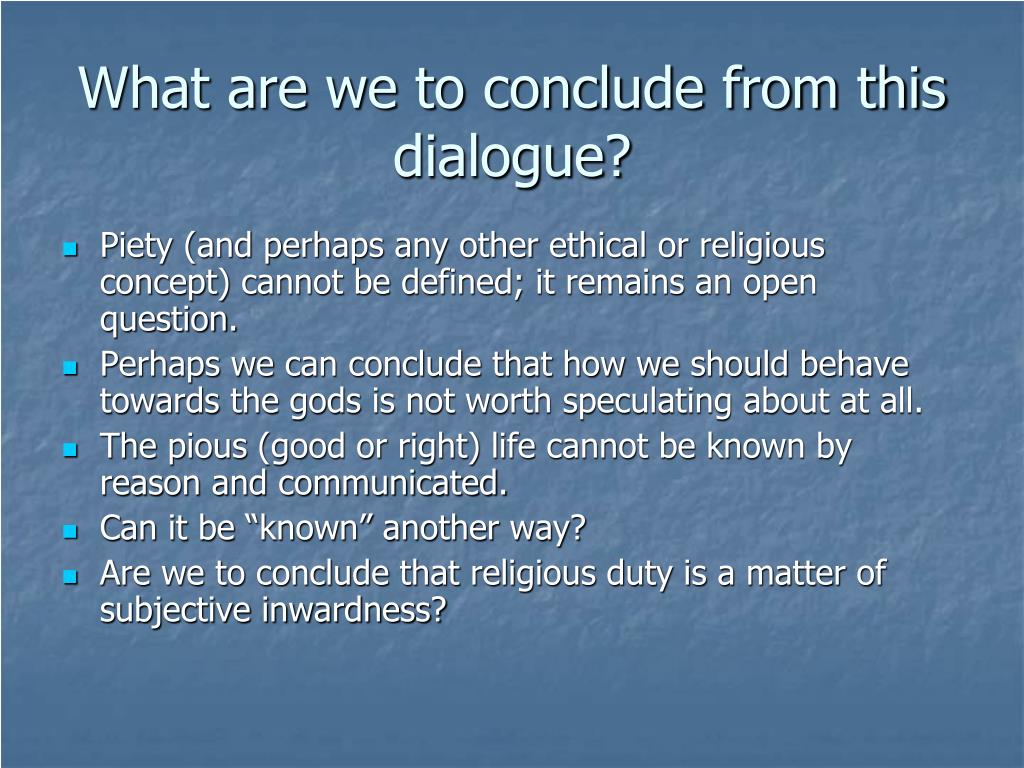 What are we to conclude from this dialogue?

- Piety (and perhaps any other ethical or religious concept) cannot be defined; it remains an open question.
- Perhaps we can conclude that how we should behave towards the gods is not worth speculating about at all.
- The pious (good or right) life cannot be known by reason and communicated.
- Can it be “known” another way?
- Are we to conclude that religious duty is a matter of subjective inwardness?